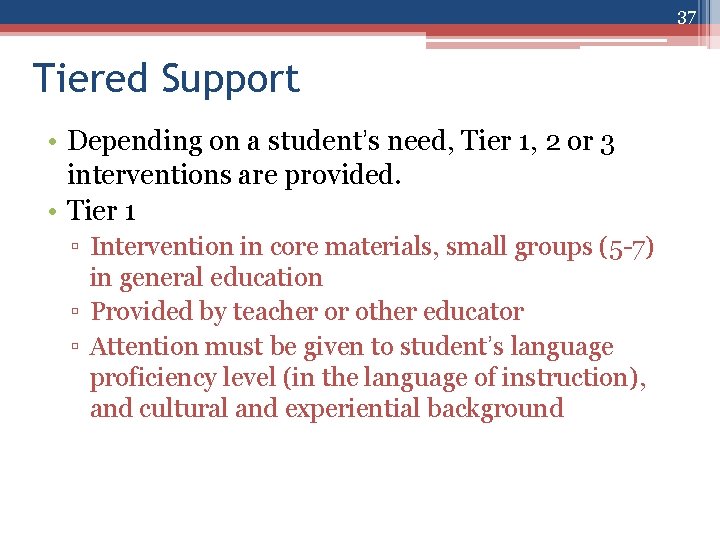 37

Tiered Support

• Depending on a student's need, Tier 1, 2 or 3 interventions are provided.
• Tier 1
▫ Intervention in core materials, small groups (5-7) in general education
▫ Provided by teacher or other educator
▫ Attention must be given to student's language proficiency level (in the language of instruction), and cultural and experiential background